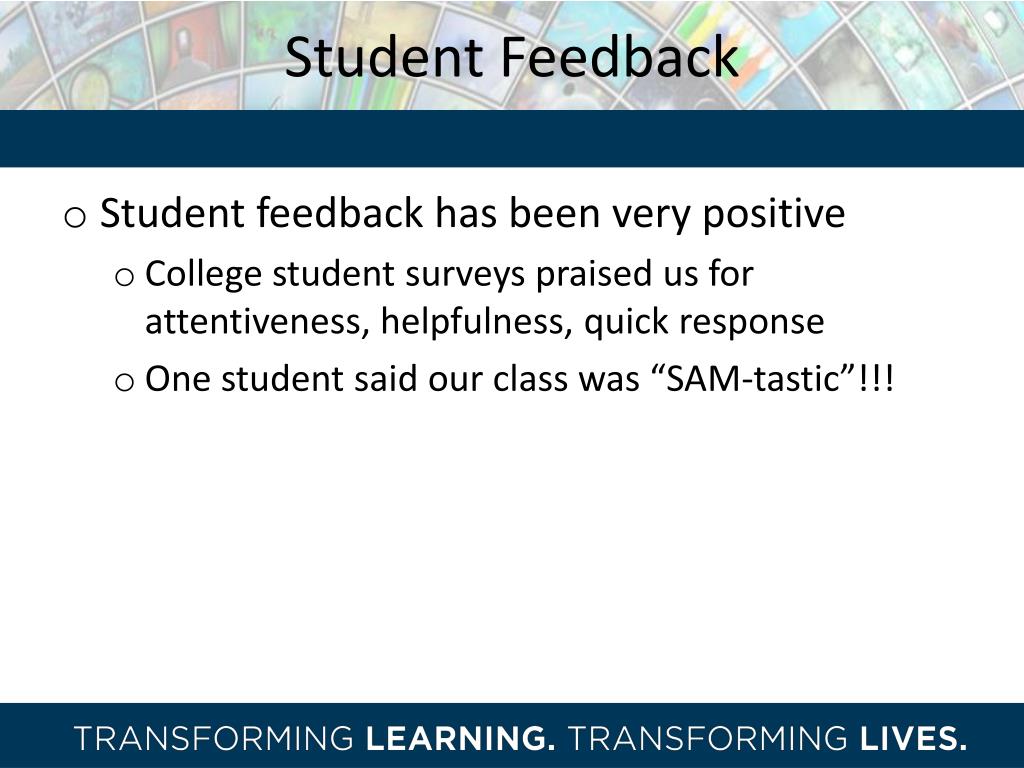 Student Feedback

o Student feedback has been very positive

o College student surveys praised us for attentiveness, helpfulness, quick response

o One student said our class was “SAM-tastic”!!!

TRANSFORMING LEARNING. TRANSFORMING LIVES.